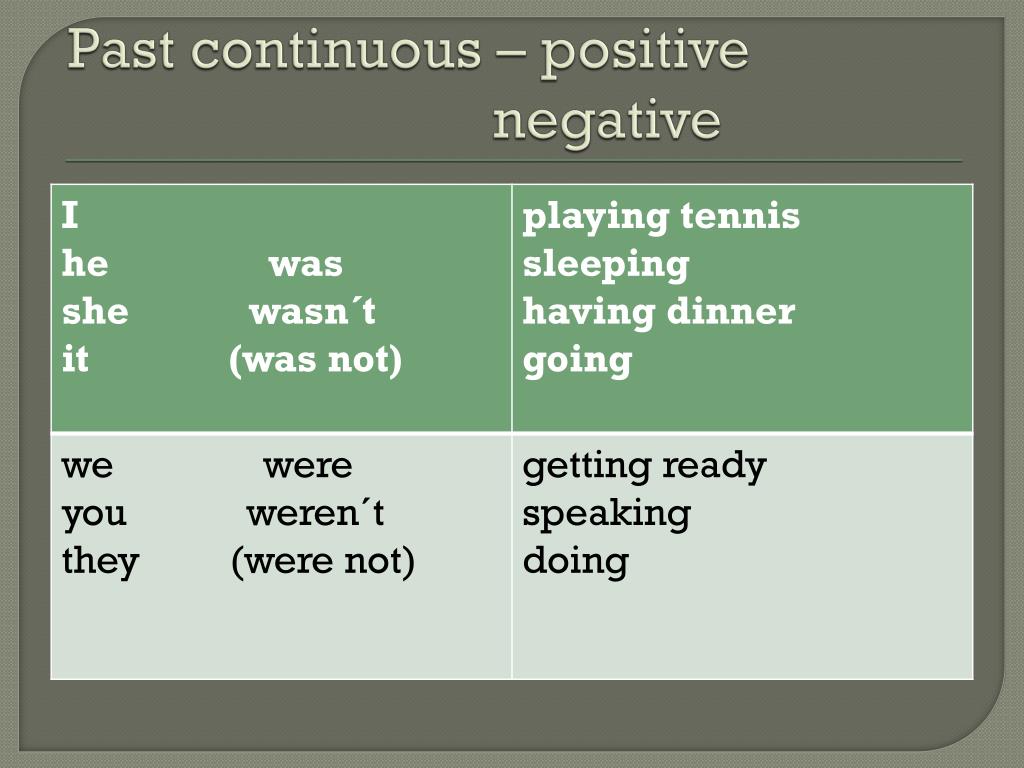 Past continuous – positive
negative

| I<br>he was<br>she wasn´t<br>it (was not) | playing tennis<br>sleeping<br>having dinner<br>going |
|---|---|
| we were<br>you weren´t<br>they (were not) | getting ready<br>speaking<br>doing |